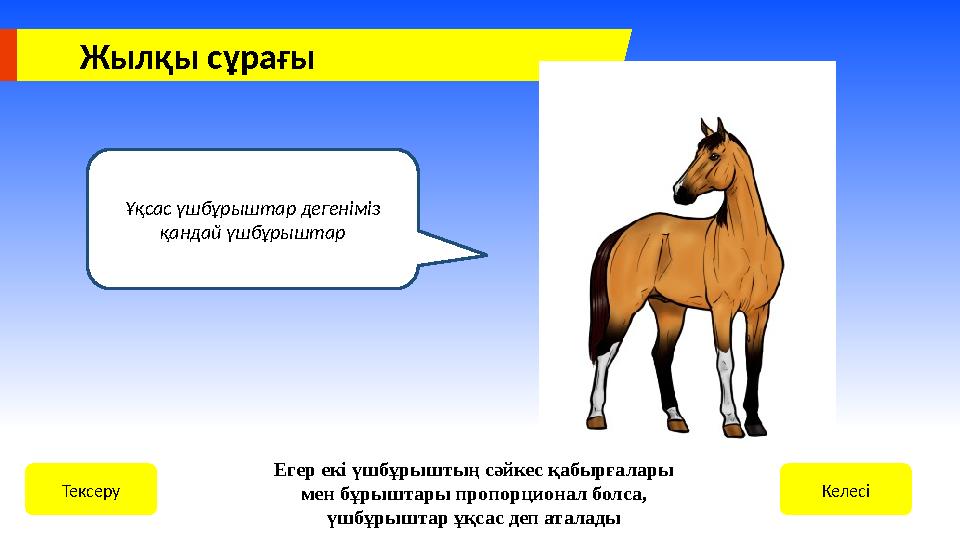 Жылқы сұрағы

Ұқсас үшбұрыштар дегеніміз қандай үшбұрыштар

Тексеру

Егер екі үшбұрыштың сәйкес қабырғалары мен бұрыштары пропорционал болса, үшбұрыштар ұқсас деп аталады

Келесі